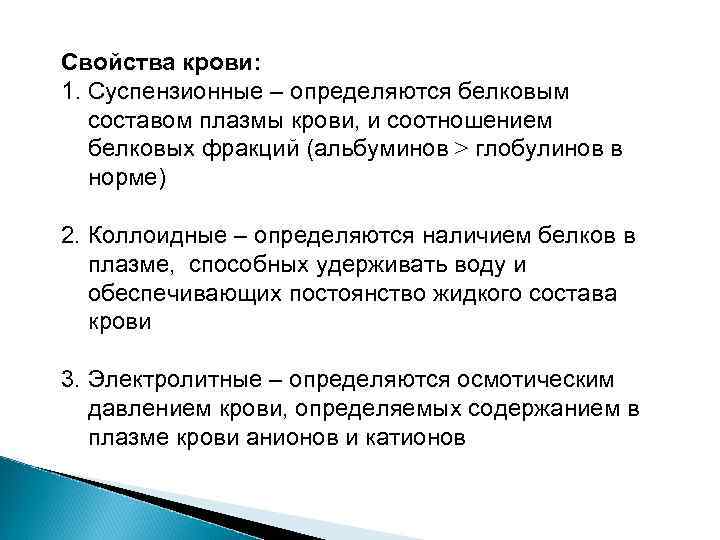 Свойства крови:
1. Суспензионные – определяются белковым составом плазмы крови, и соотношением белковых фракций (альбуминов > глобулинов в норме)

2. Коллоидные – определяются наличием белков в плазме, способных удерживать воду и обеспечивающих постоянство жидкого состава крови

3. Электролитные – определяются осмотическим давлением крови, определяемых содержанием в плазме крови анионов и катионов